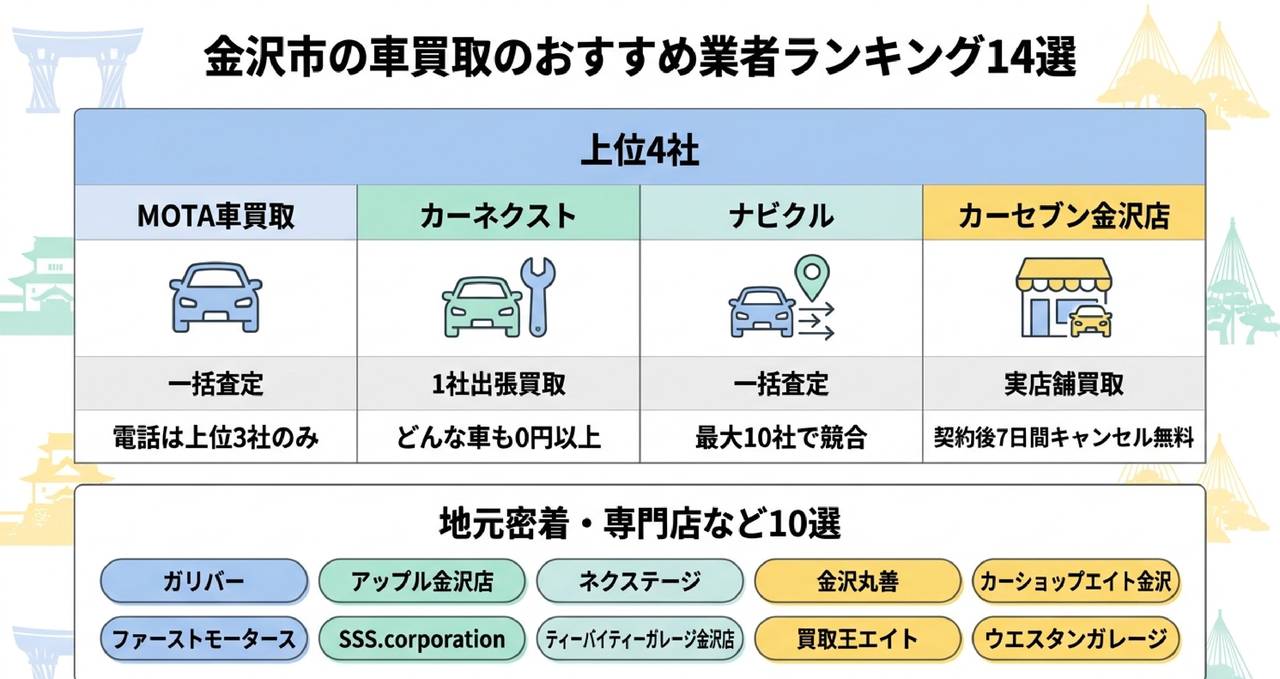 金沢市の車買取のおすすめ業者ランキング14選

上位4社

| MOTA車買取 | カーネクスト | ナビクル | カーセブン金沢店 |
|---|---|---|---|
| 一括査定 | 1社出張買取 | 一括査定 | 実店舗買取 |
| 電話は上位3社のみ | どんな車も0円以上 | 最大10社で競合 | 契約後7日間キャンセル無料 |

地元密着・専門店など10選

ガリバー
アップル金沢店
ネクステージ
金沢丸善
カーショップエイト金沢
ファーストモータース
SSS.corporation
ティーバイティーガレージ金沢店
買取王エイト
ウエスタンガレージ